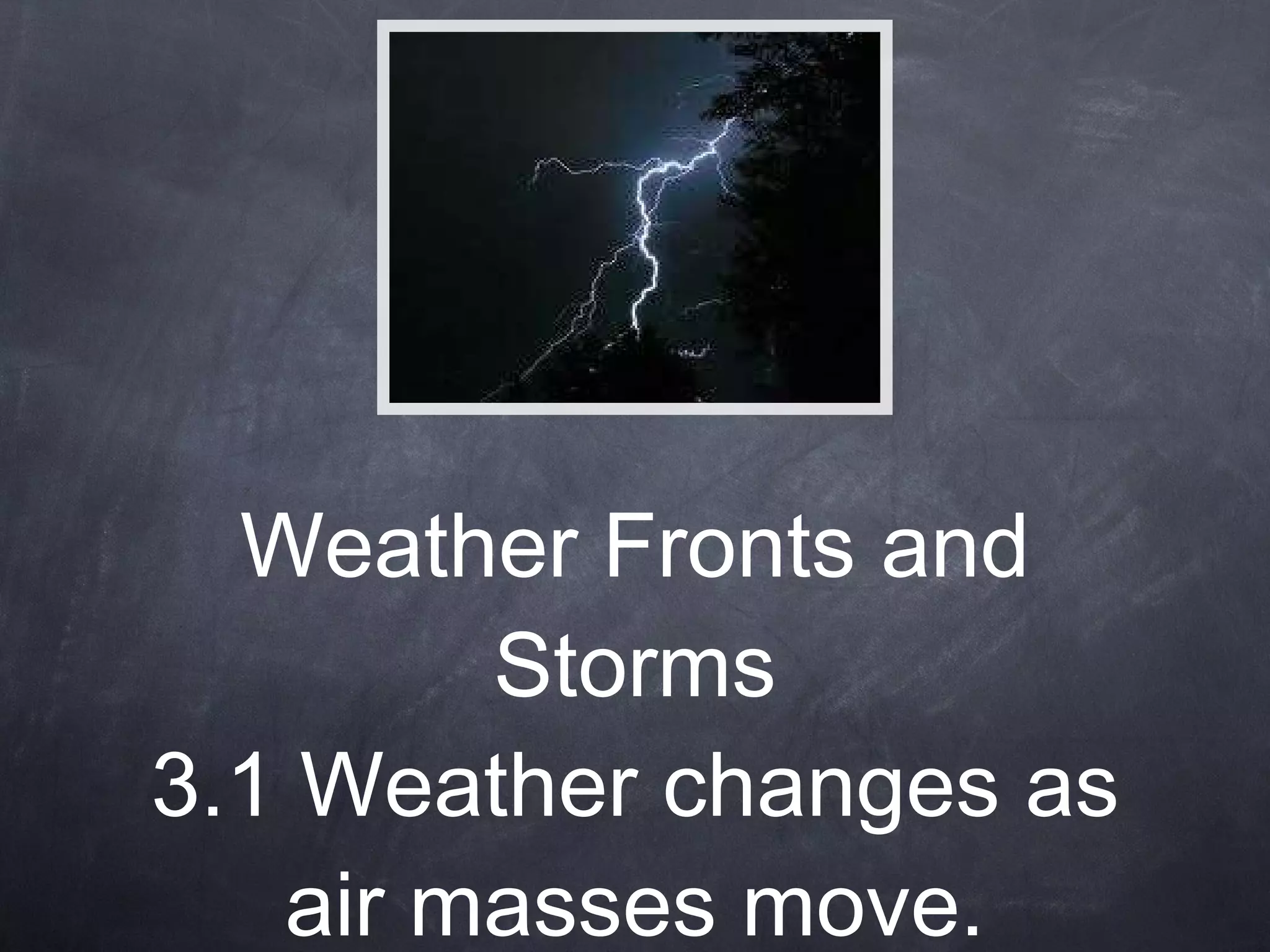 Weather Fronts and Storms
3.1 Weather changes as air masses move.